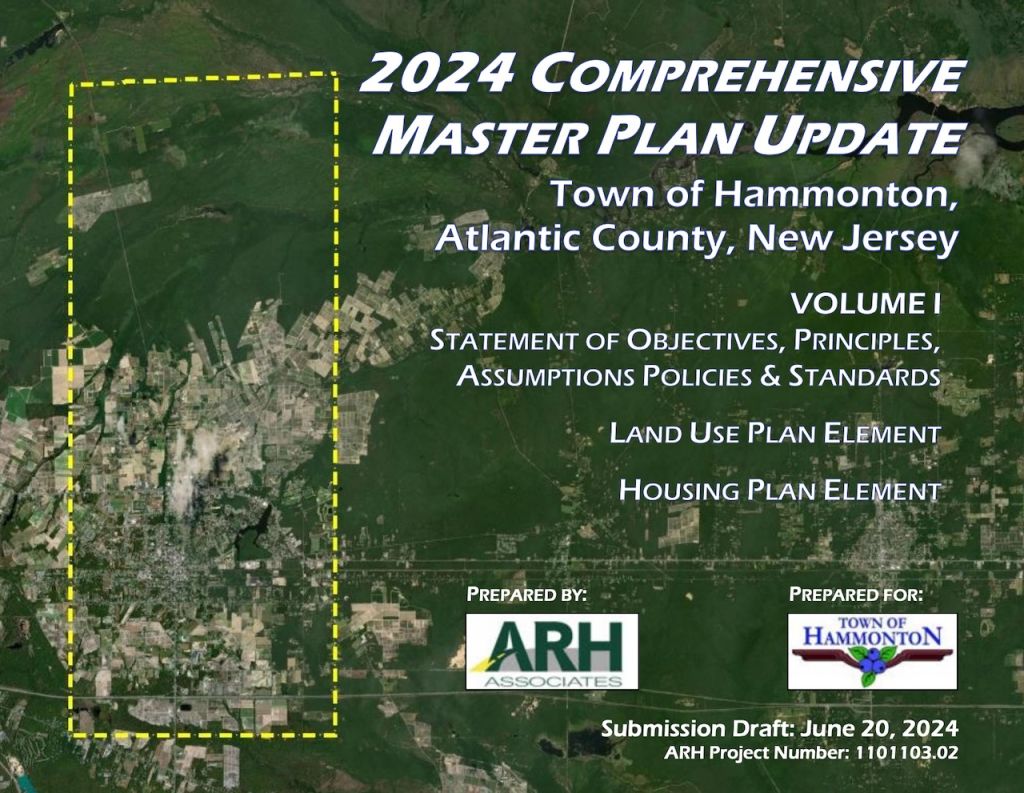 2024 COMPREHENSIVE MASTER PLAN UPDATE

Town of Hammonton, Atlantic County, New Jersey

VOLUME I

STATEMENT OF OBJECTIVES, PRINCIPLES, ASSUMPTIONS POLICIES & STANDARDS

LAND USE PLAN ELEMENT

HOUSING PLAN ELEMENT

PREPARED BY:

ARH ASSOCIATES

PREPARED FOR:

TOWN OF HAMMONTON

Submission Draft: June 20, 2024

ARH Project Number: 1101103.02